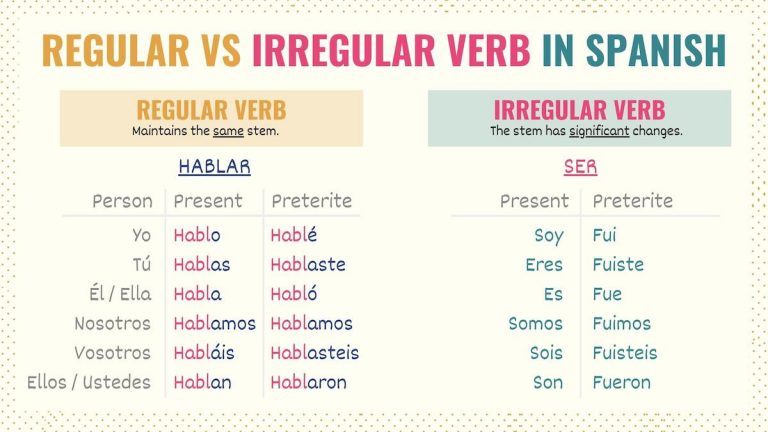 REGULAR VS IRREGULAR VERB IN SPANISH

REGULAR VERB
Maintains the same stem.

HABLAR

| Person | Present | Preterite |
|---|---|---|
| Yo | Hablo | Hablé |
| Tú | Hablas | Hablaste |
| Él / Ella | Habla | Habló |
| Nosotros | Hablamos | Hablamos |
| Vosotros | Habláis | Hablasteis |
| Ellos / Ustedes | Hablan | Hablaron |

IRREGULAR VERB
The stem has significant changes.

SER

| Present | Preterite |
|---|---|
| Soy | Fui |
| Eres | Fuiste |
| Es | Fue |
| Somos | Fuimos |
| Sois | Fuisteis |
| Son | Fueron |